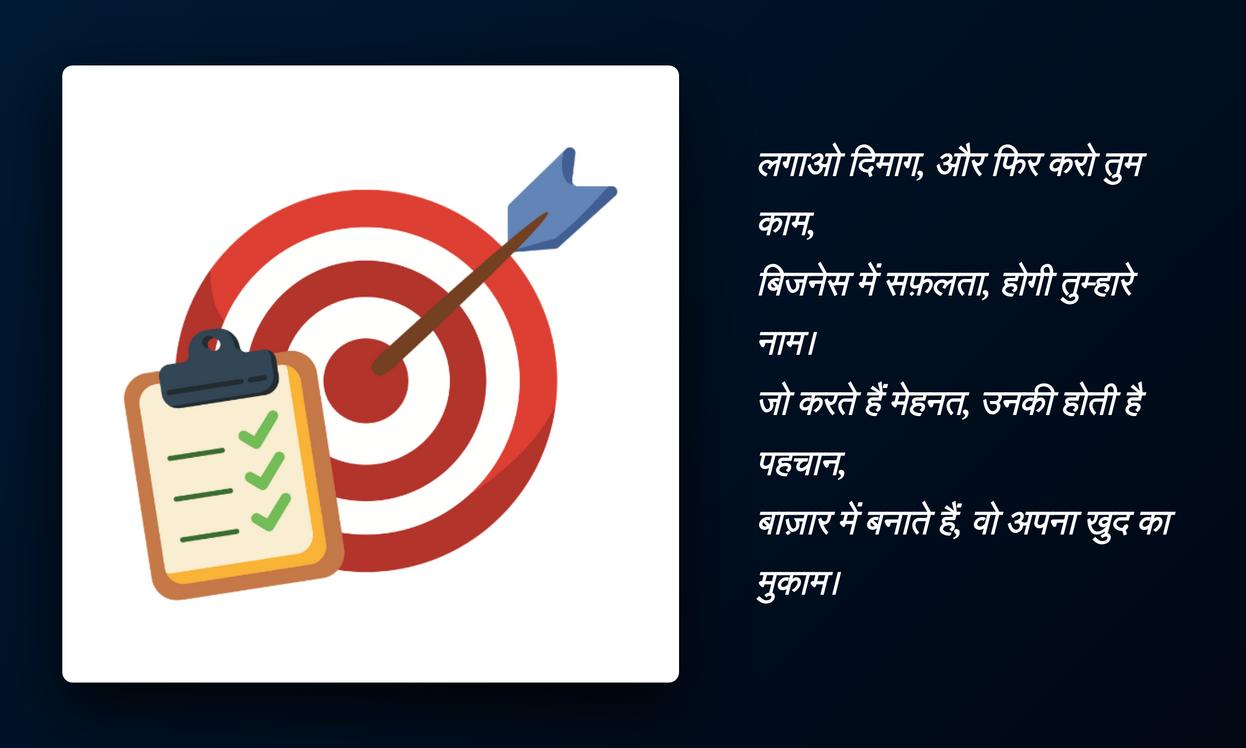 लगाओ दिमाग, और फिर करो तुम काम,
बिजनेस में सफ़लता, होगी तुम्हारे नाम।
जो करते हैं मेहनत, उनकी होती है पहचान,
बाज़ार में बनाते हैं, वो अपना खुद का मुकाम।